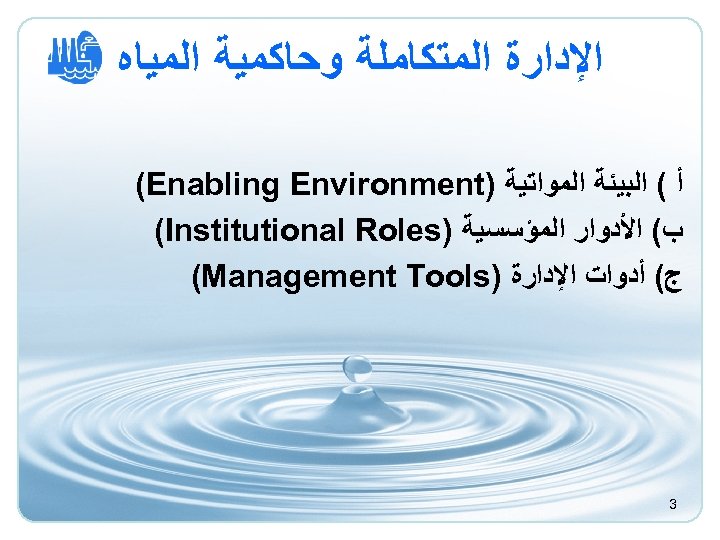 الإدارة المتكاملة وحاكمية المياه

أ ) البيئة المواتية (Enabling Environment)

ب) الأدوار المؤسسية (Institutional Roles)

ج) أدوات الإدارة (Management Tools)

3